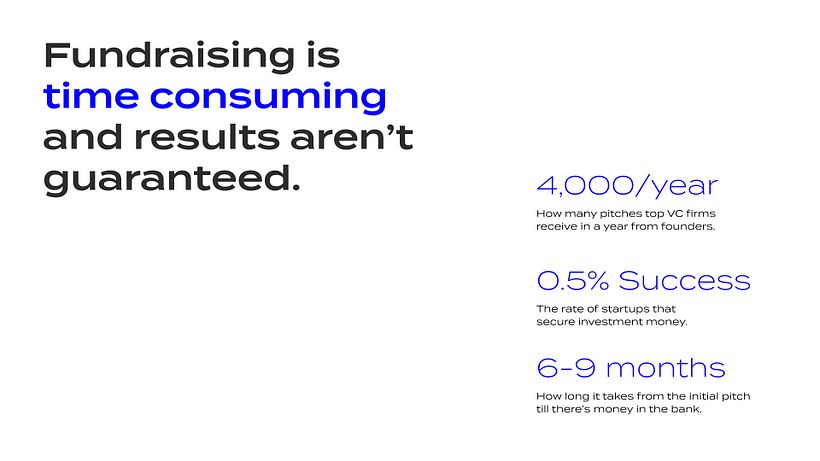 Fundraising is time consuming and results aren't guaranteed.

4,000/year

How many pitches top VC firms receive in a year from founders.

0.5% Success

The rate of startups that secure investment money.

6-9 months

How long it takes from the initial pitch till there's money in the bank.